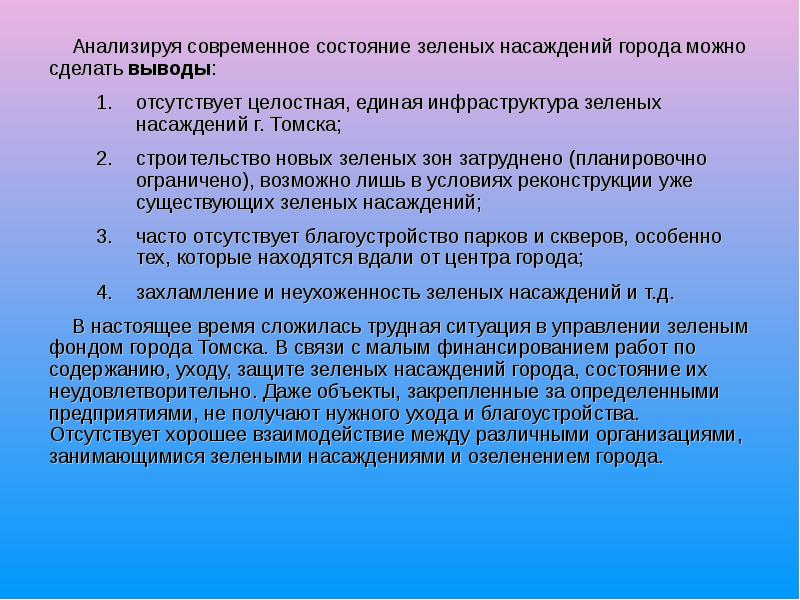 Анализируя современное состояние зеленых насаждений города можно сделать выводы:

1. отсутствует целостная, единая инфраструктура зеленых насаждений г. Томска;
2. строительство новых зеленых зон затруднено (планировочно ограничено), возможно лишь в условиях реконструкции уже существующих зеленых насаждений;
3. часто отсутствует благоустройство парков и скверов, особенно тех, которые находятся вдали от центра города;
4. захламление и неухоженность зеленых насаждений и т.д.

В настоящее время сложилась трудная ситуация в управлении зеленым фондом города Томска. В связи с малым финансированием работ по содержанию, уходу, защите зеленых насаждений города, состояние их неудовлетворительно. Даже объекты, закрепленные за определенными предприятиями, не получают нужного ухода и благоустройства. Отсутствует хорошее взаимодействие между различными организациями, занимающимися зелеными насаждениями и озеленением города.